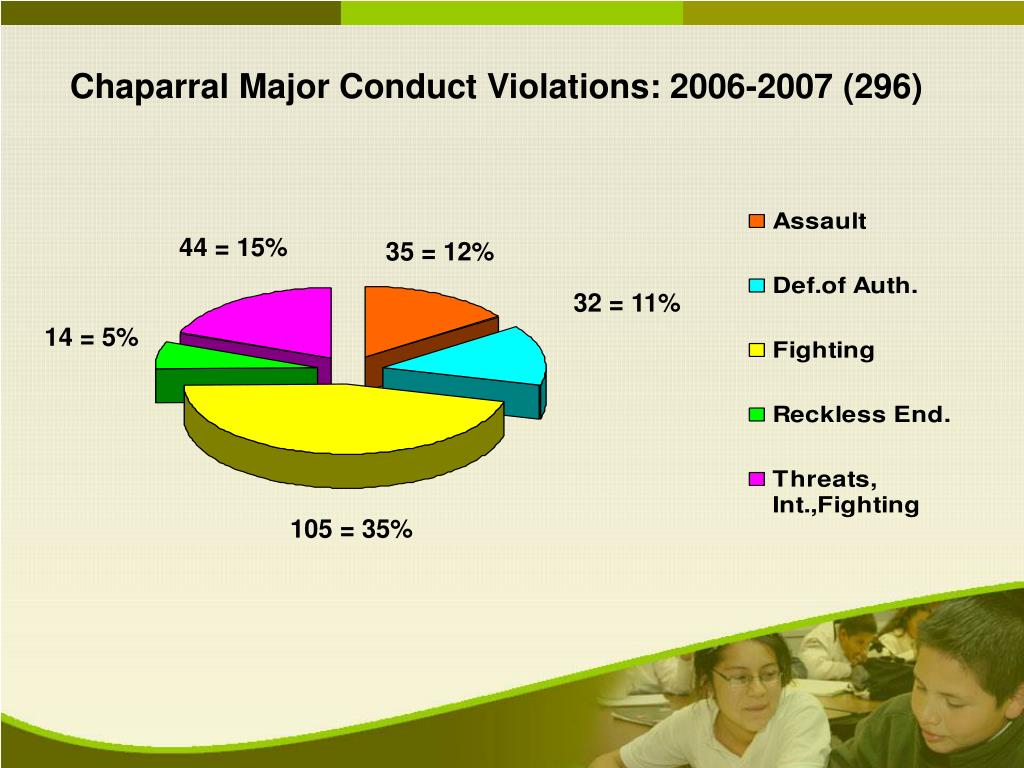 Chaparral Major Conduct Violations: 2006-2007 (296)

44 = 15%

35 = 12%

32 = 11%

14 = 5%

105 = 35%

Assault

Def.of Auth.

Fighting

Reckless End.

Threats, Int.,Fighting